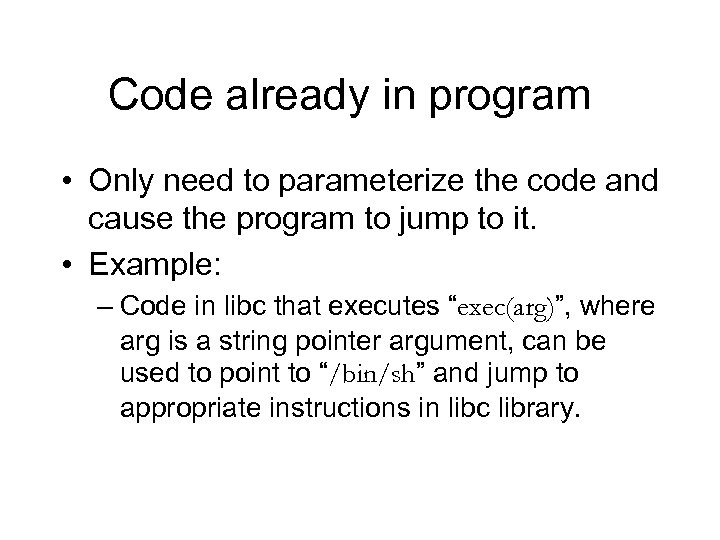 Code already in program

• Only need to parameterize the code and cause the program to jump to it.

• Example:

– Code in libc that executes “exec(arg)”, where arg is a string pointer argument, can be used to point to “/bin/sh” and jump to appropriate instructions in libc library.